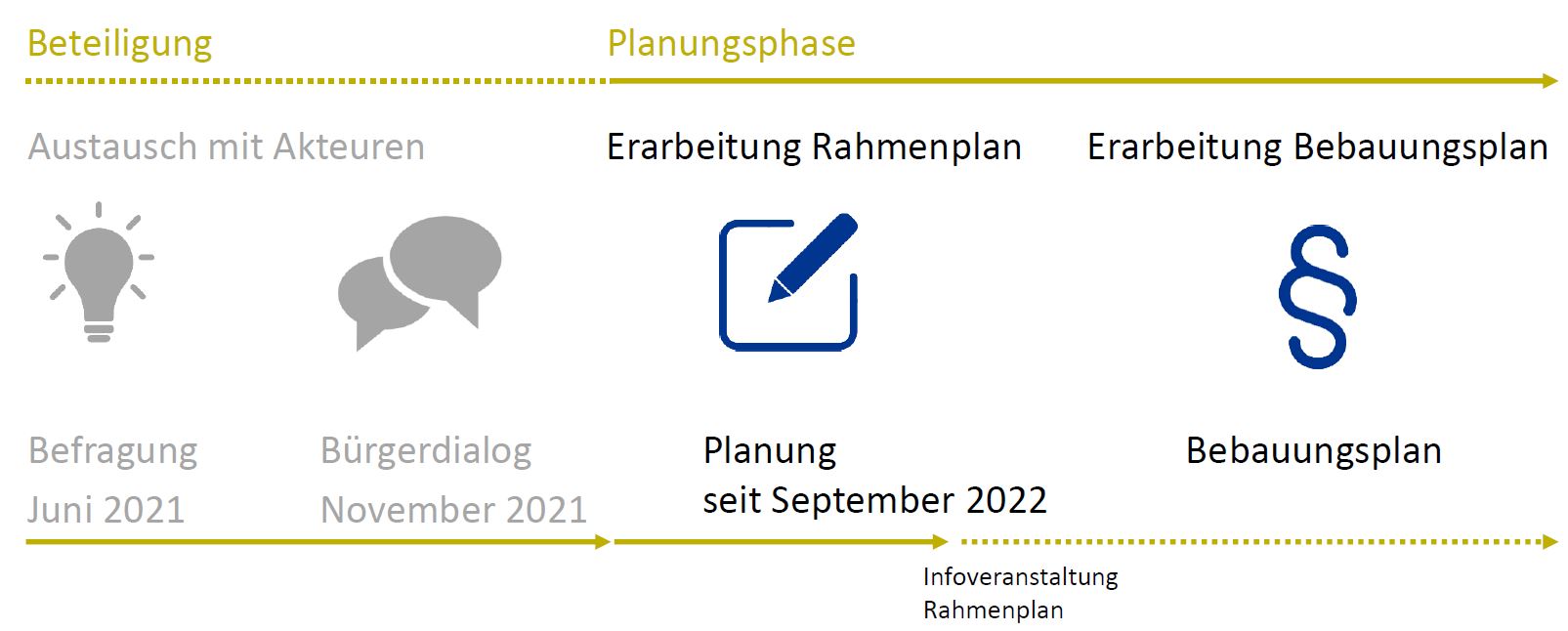 Beteiligung

Planungsphase

Austausch mit Akteuren

Erarbeitung Rahmenplan

Erarbeitung Bebauungsplan

§

Befragung
Juni 2021

Bürgerdialog
November 2021

Planung
seit September 2022

Bebauungsplan

Infoveranstaltung
Rahmenplan